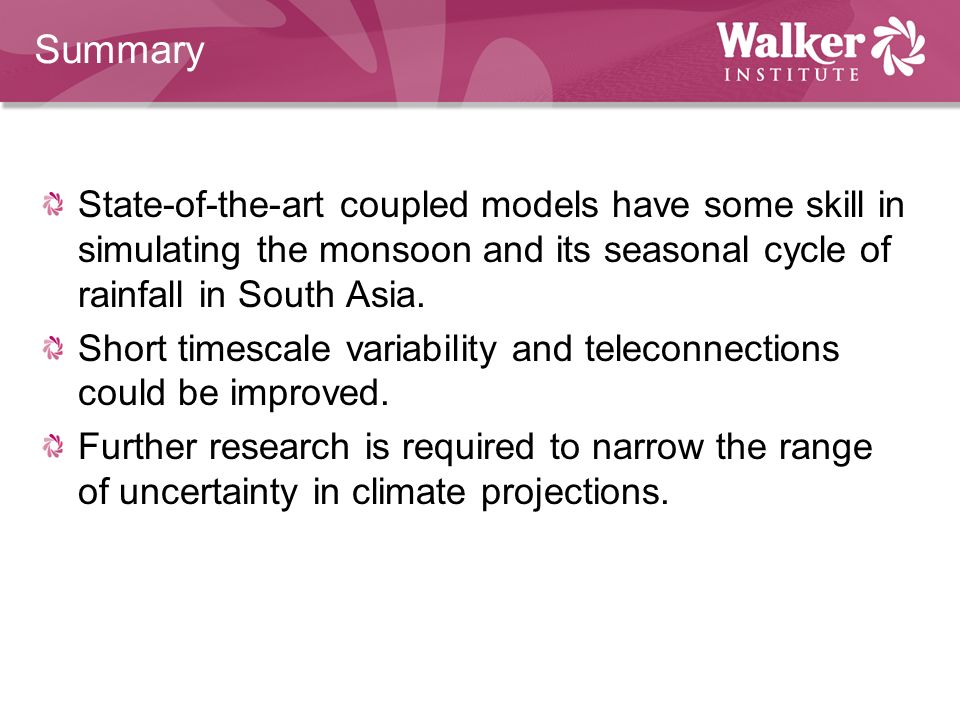 Summary

Walker
INSTITUTE

State-of-the-art coupled models have some skill in simulating the monsoon and its seasonal cycle of rainfall in South Asia.

Short timescale variability and teleconnections could be improved.

Further research is required to narrow the range of uncertainty in climate projections.